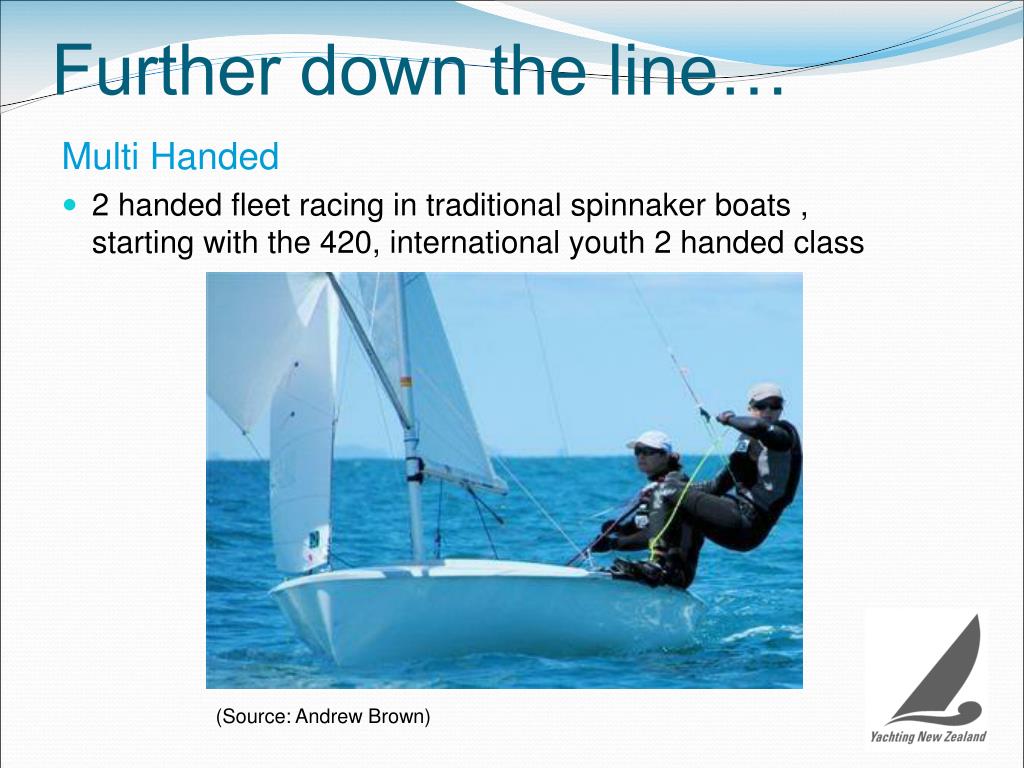 Further down the line…

Multi Handed

2 handed fleet racing in traditional spinnaker boats , starting with the 420, international youth 2 handed class

(Source: Andrew Brown)

Yachting New Zealand